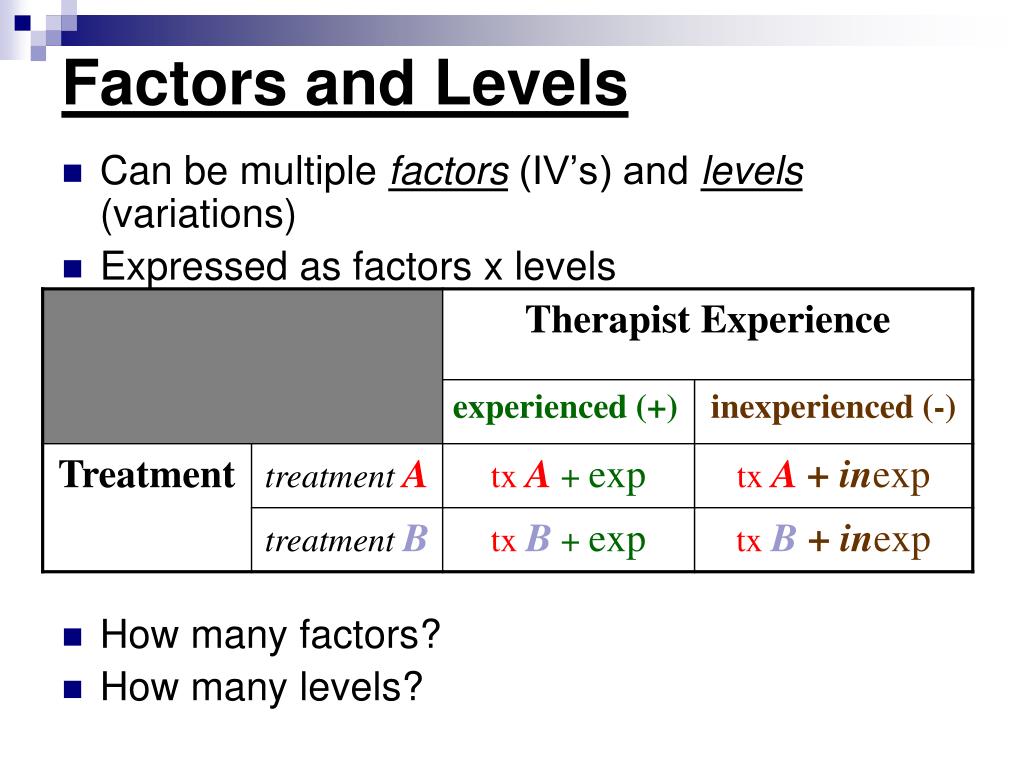 Factors and Levels

Can be multiple factors (IV's) and levels (variations)

Expressed as factors x levels

| | | Therapist Experience | |
|---|---|---|---|
| | | experienced (+) | inexperienced (-) |
| Treatment | treatment A | tx A + exp | tx A + inexp |
| | treatment B | tx B + exp | tx B + inexp |

How many factors?

How many levels?